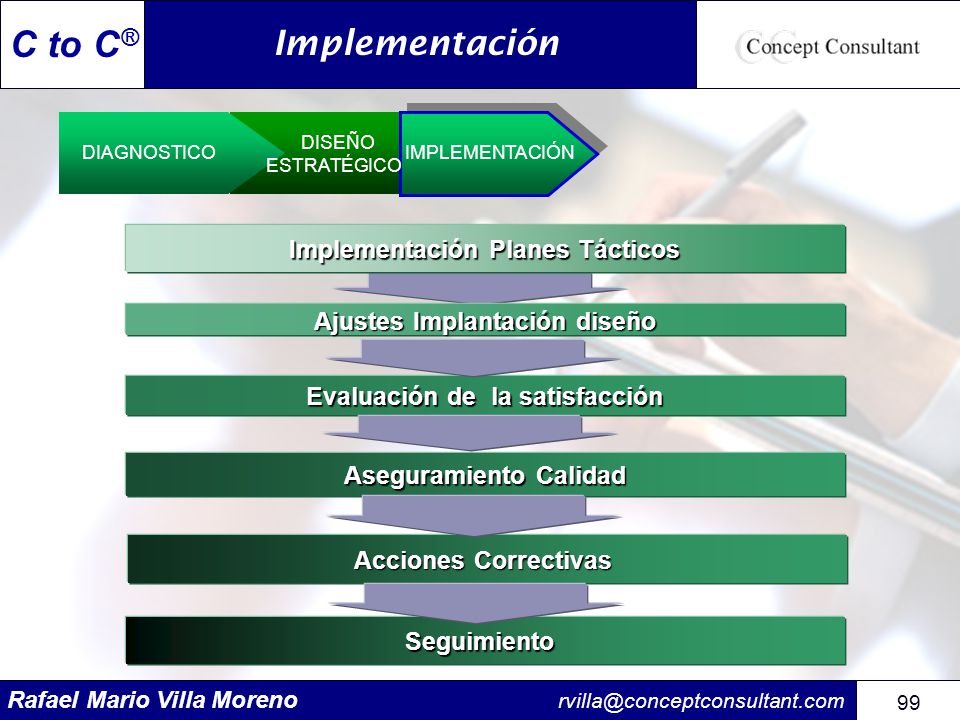 C to C®

Implementación

Concept Consultant

DIAGNOSTICO

DISEÑO ESTRATÉGICO

IMPLEMENTACIÓN

Implementación Planes Tácticos

Ajustes Implantación diseño

Evaluación de la satisfacción

Aseguramiento Calidad

Acciones Correctivas

Seguimiento

Rafael Mario Villa Moreno

rvilla@conceptconsultant.com

99